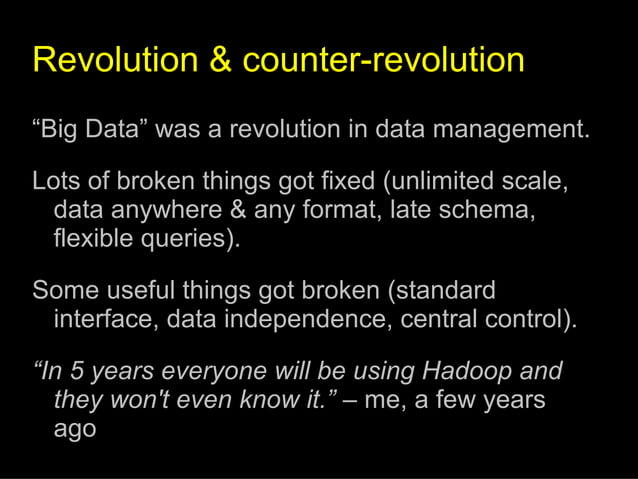 Revolution & counter-revolution

“Big Data” was a revolution in data management.

Lots of broken things got fixed (unlimited scale, data anywhere & any format, late schema, flexible queries).

Some useful things got broken (standard interface, data independence, central control).

“In 5 years everyone will be using Hadoop and they won't even know it.” – me, a few years ago